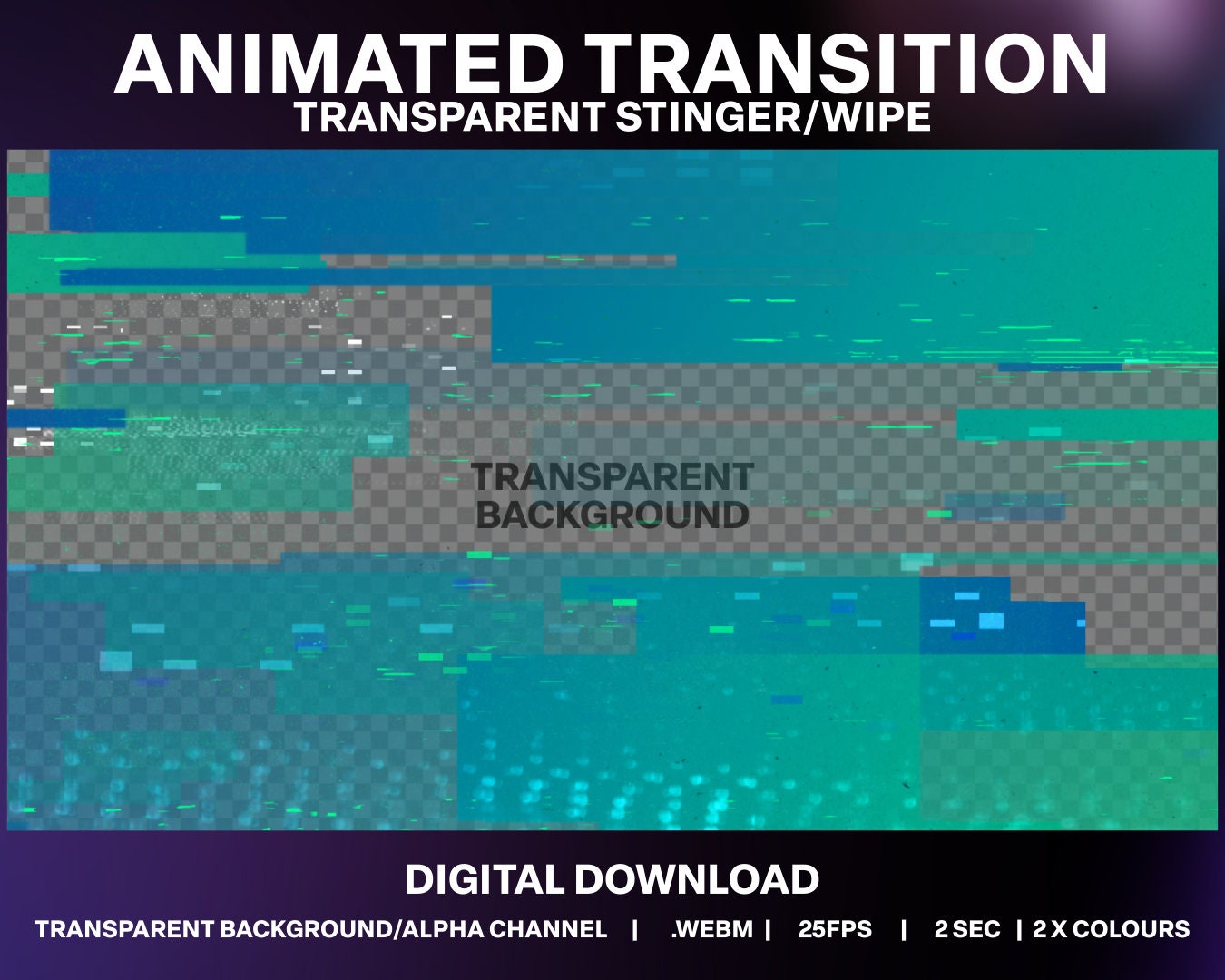 ANIMATED TRANSITION
TRANSPARENT STINGER/WIPE

TRANSPARENT BACKGROUND

DIGITAL DOWNLOAD
TRANSPARENT BACKGROUND/ALPHA CHANNEL | .WEBM | 25FPS | 2 SEC | 2 X COLOURS